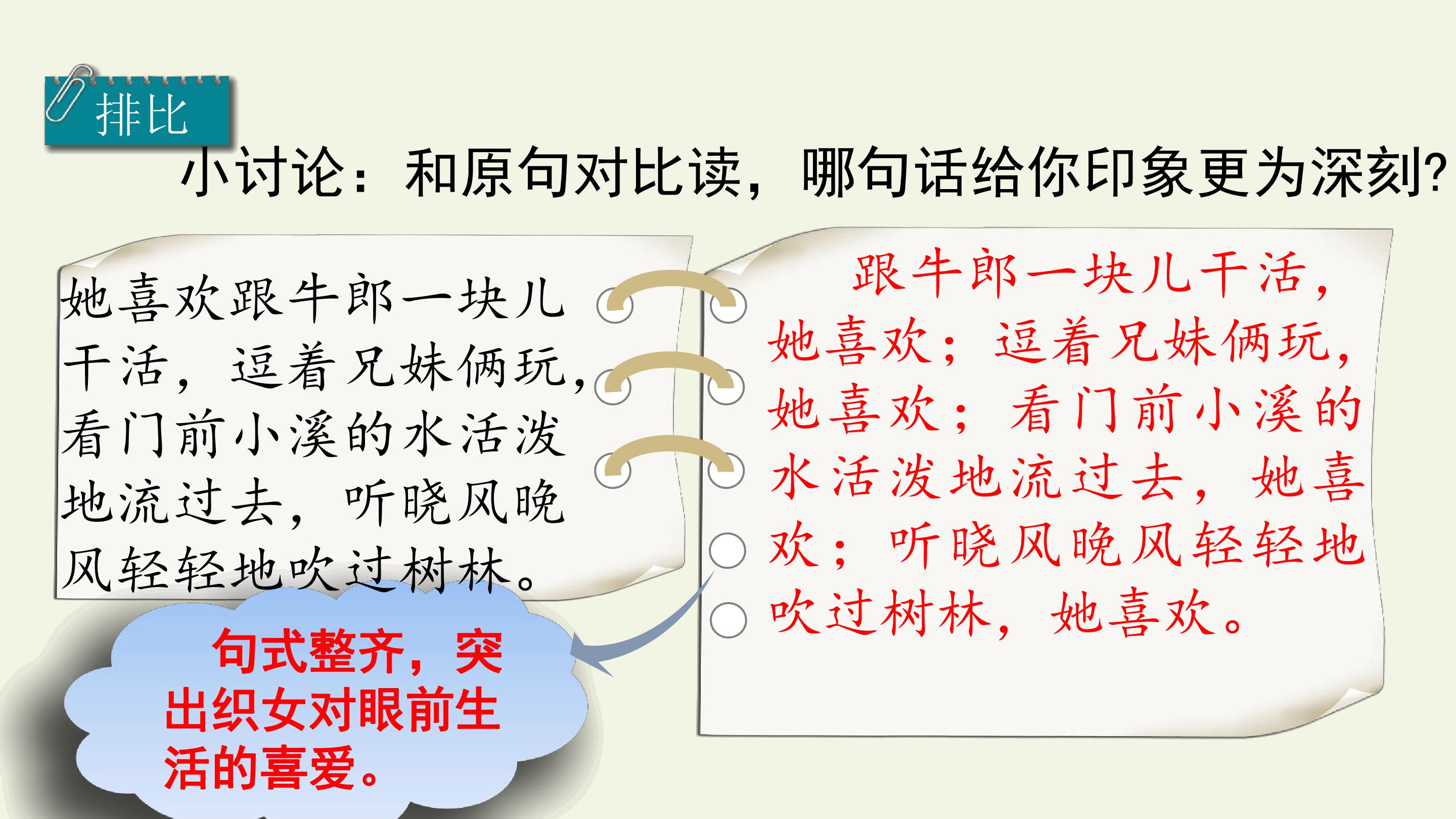 排比

小讨论：和原句对比读，哪句话给你印象更为深刻?

她喜欢跟牛郎一块儿干活，逗着兄妹俩玩，看门前小溪的水活泼地流过去，听晓风晚风轻轻地吹过树林。

跟牛郎一块儿干活，她喜欢；逗着兄妹俩玩，她喜欢；看门前小溪的水活泼地流过去，她喜欢；听晓风晚风轻轻地吹过树林，她喜欢。

句式整齐，突出织女对眼前生活的喜爱。